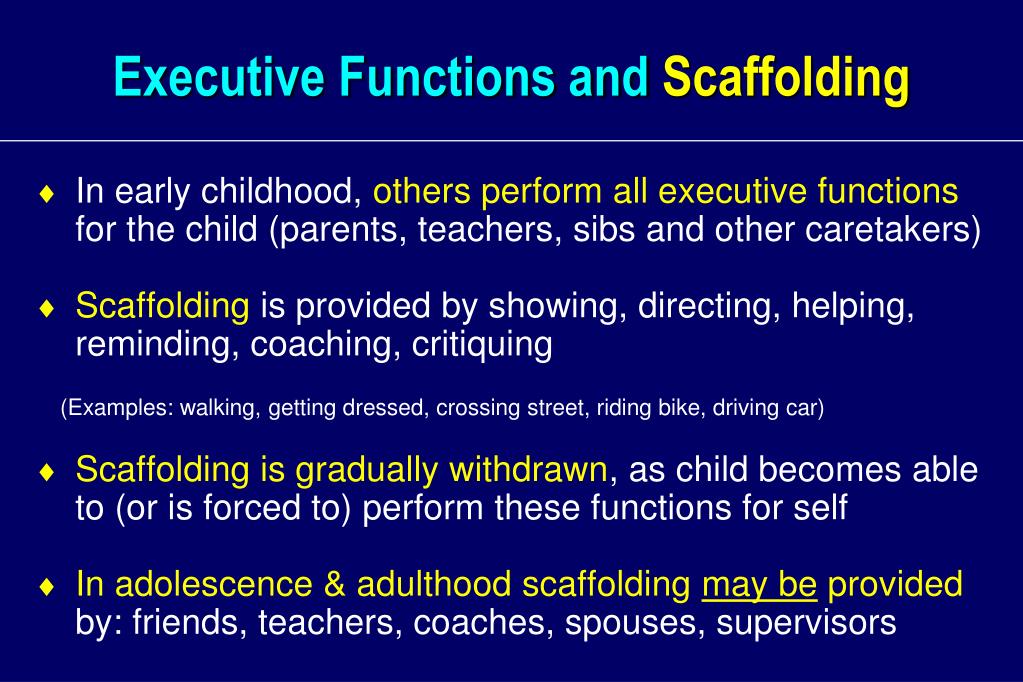 Executive Functions and Scaffolding

♦ In early childhood, others perform all executive functions for the child (parents, teachers, sibs and other caretakers)

♦ Scaffolding is provided by showing, directing, helping, reminding, coaching, critiquing

(Examples: walking, getting dressed, crossing street, riding bike, driving car)

♦ Scaffolding is gradually withdrawn, as child becomes able to (or is forced to) perform these functions for self

♦ In adolescence & adulthood scaffolding may be provided by: friends, teachers, coaches, spouses, supervisors